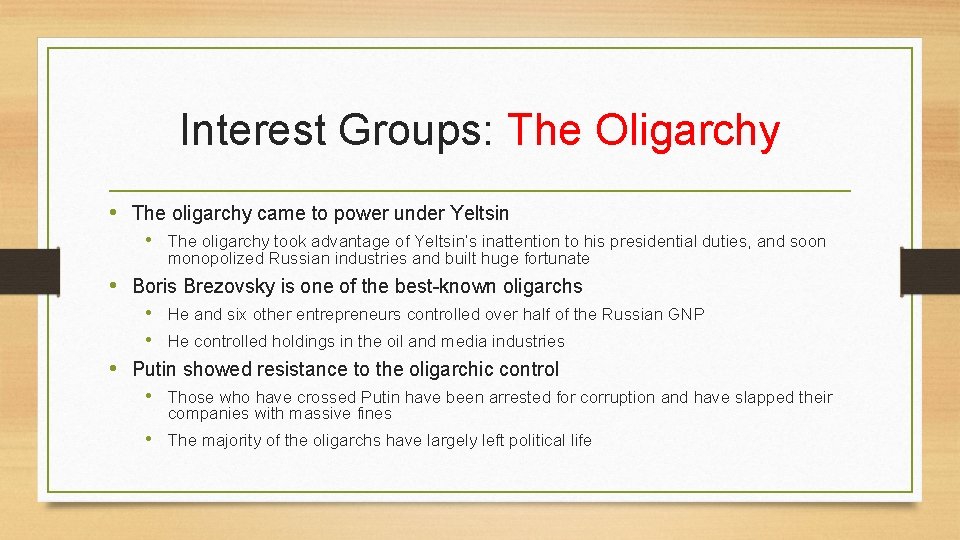 Interest Groups: The Oligarchy

• The oligarchy came to power under Yeltsin
  • The oligarchy took advantage of Yeltsin's inattention to his presidential duties, and soon monopolized Russian industries and built huge fortunate
• Boris Brezovsky is one of the best-known oligarchs
  • He and six other entrepreneurs controlled over half of the Russian GNP
  • He controlled holdings in the oil and media industries
• Putin showed resistance to the oligarchic control
  • Those who have crossed Putin have been arrested for corruption and have slapped their companies with massive fines
  • The majority of the oligarchs have largely left political life